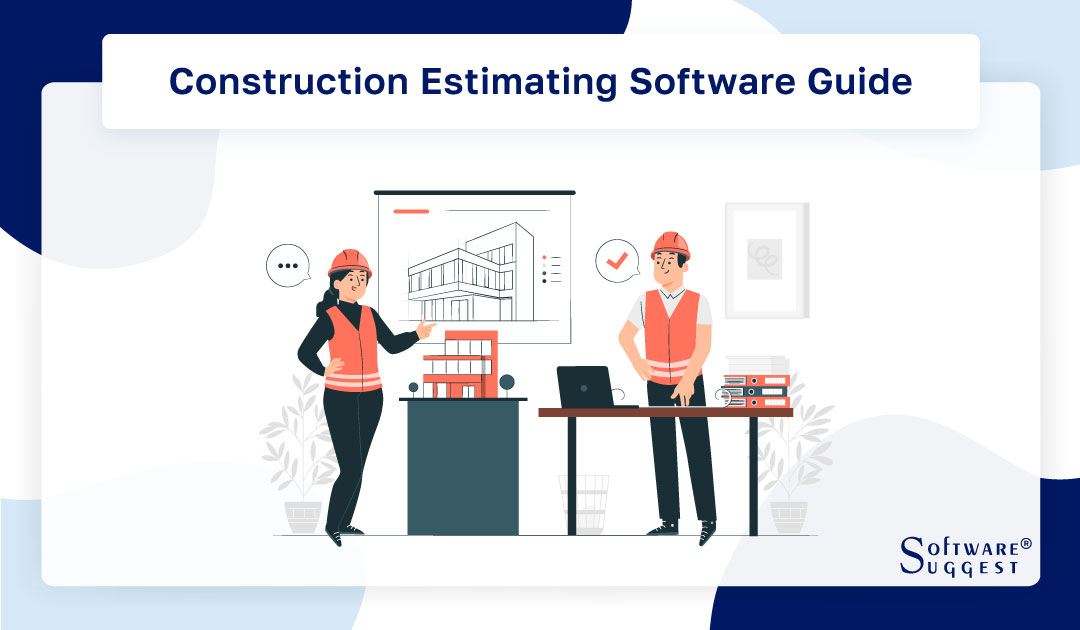 Construction Estimating Software Guide

SOFTWARE®
SUGGEST